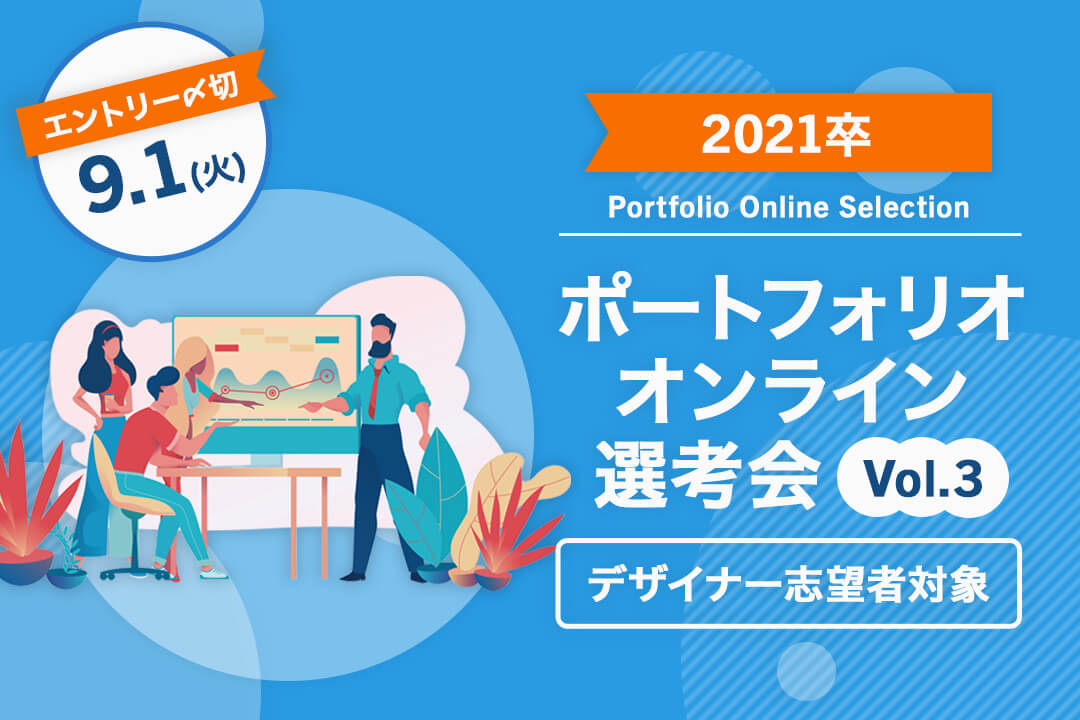 エントリー〆切
9.1(火)

2021卒
Portfolio Online Selection

ポートフォリオ
オンライン
選考会 Vol.3

デザイナー志望者対象